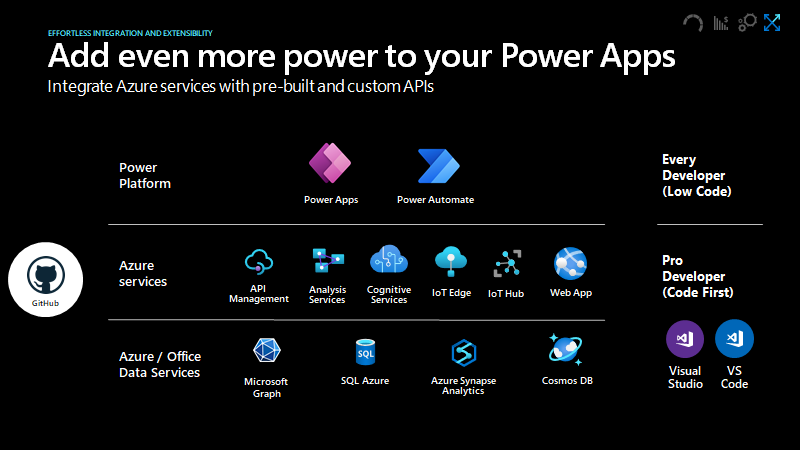 EFFORTLESS INTEGRATION AND EXTENSIBILITY

Add even more power to your Power Apps

Integrate Azure services with pre-built and custom APIs

Power Platform

Power Apps

Power Automate

Every Developer (Low Code)

GitHub

Azure services

API Management

Analysis Services

Cognitive Services

IoT Edge

IoT Hub

Web App

Pro Developer (Code First)

Azure / Office Data Services

Microsoft Graph

SQL

SQL Azure

Azure Synapse Analytics

Cosmos DB

Visual Studio

VS Code